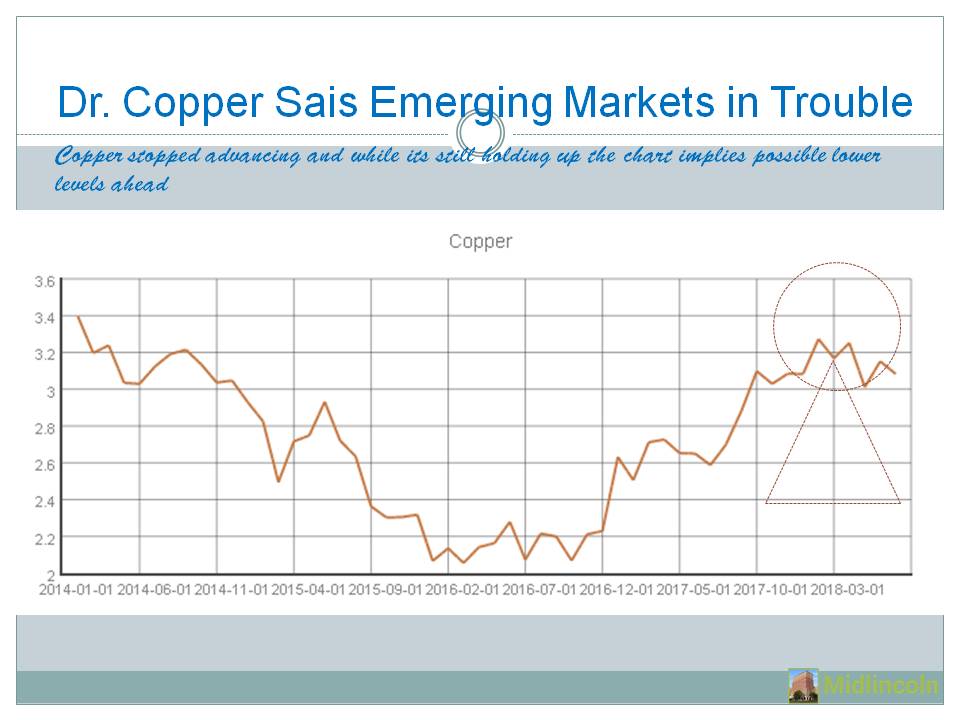 Dr. Copper Sais Emerging Markets in Trouble

Copper stopped advancing and while its still holding up the chart implies possible lower levels ahead

Copper

3.6
3.4
3.2
3
2.8
2.6
2.4
2.2
2

2014-01-01 2014-06-01 2014-11-01 2015-04-01 2015-09-01 2016-02-01 2016-07-01 2016-12-01 2017-05-01 2017-10-01 2018-03-01

Midlincoln